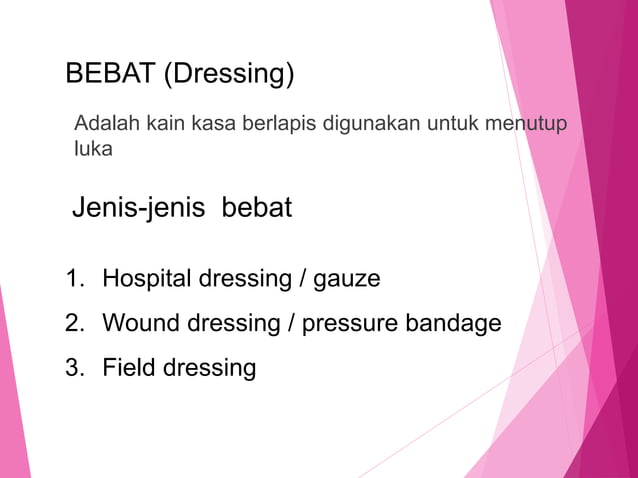 BEBAT (Dressing)

Adalah kain kasa berlapis digunakan untuk menutup luka

Jenis-jenis bebat

1. Hospital dressing / gauze
2. Wound dressing / pressure bandage
3. Field dressing